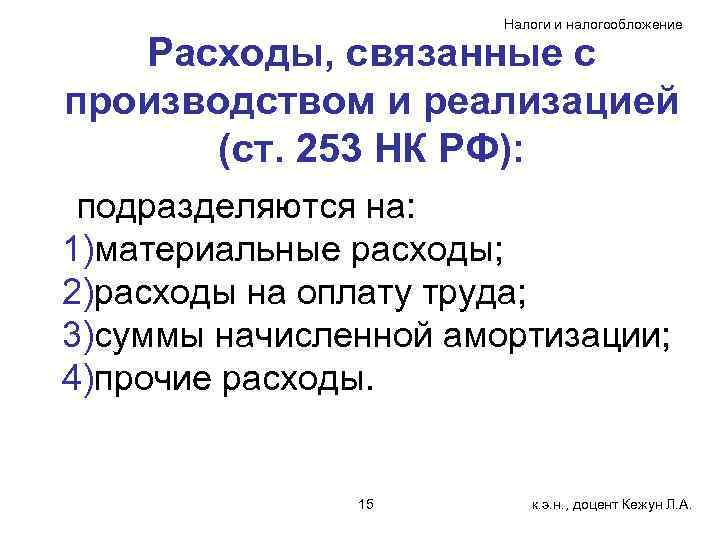 Налоги и налогообложение

Расходы, связанные с производством и реализацией (ст. 253 НК РФ):

подразделяются на:
1)материальные расходы;
2)расходы на оплату труда;
3)суммы начисленной амортизации;
4)прочие расходы.

15

к.э.н., доцент Кежун Л.А.